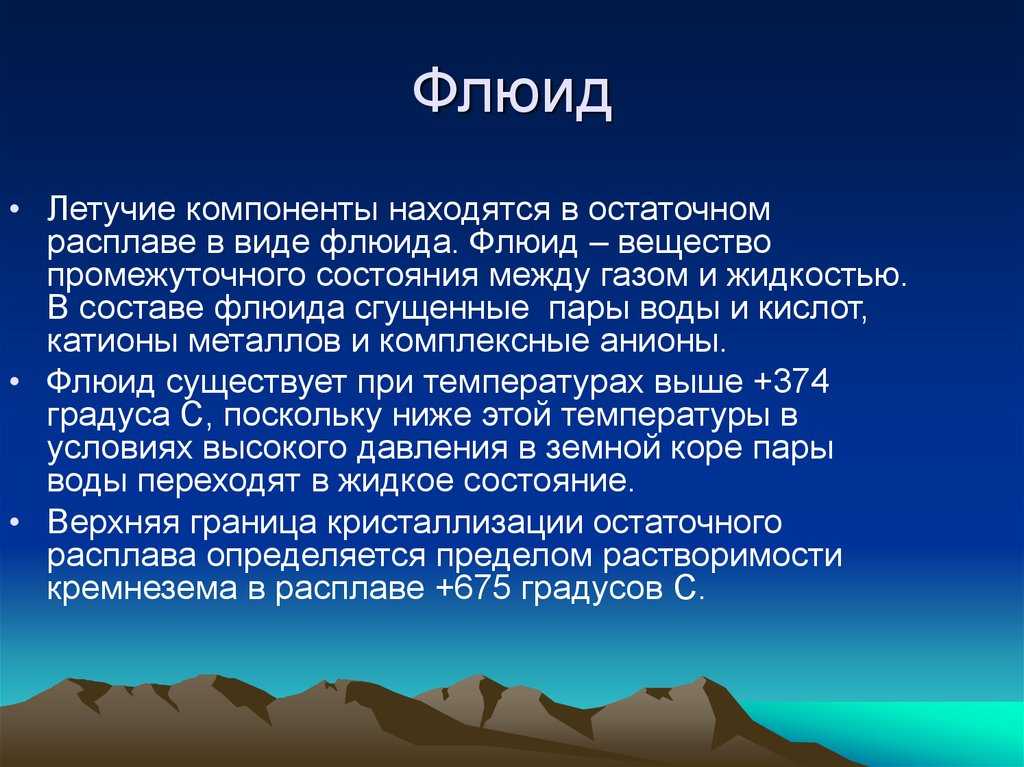 Флюид

• Летучие компоненты находятся в остаточном расплаве в виде флюида. Флюид – вещество промежуточного состояния между газом и жидкостью. В составе флюида сгущенные пары воды и кислот, катионы металлов и комплексные анионы.
• Флюид существует при температурах выше +374 градуса С, поскольку ниже этой температуры в условиях высокого давления в земной коре пары воды переходят в жидкое состояние.
• Верхняя граница кристаллизации остаточного расплава определяется пределом растворимости кремнезема в расплаве +675 градусов С.